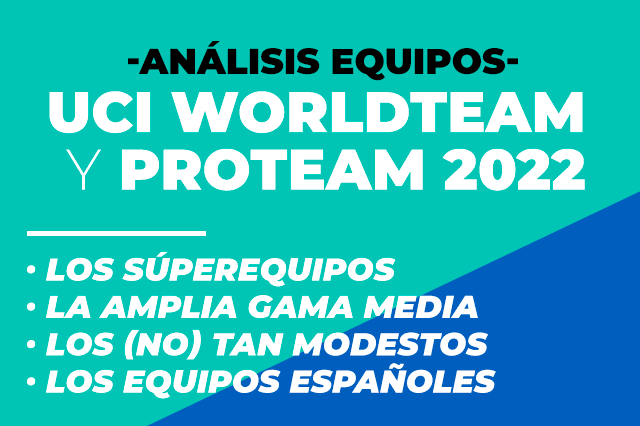 -ANÁLISIS EQUIPOS-
UCI WORLDTEAM
Y PROTEAM 2022

• LOS SÚPEREQUIPOS
• LA AMPLIA GAMA MEDIA
• LOS (NO) TAN MODESTOS
• LOS EQUIPOS ESPAÑOLES